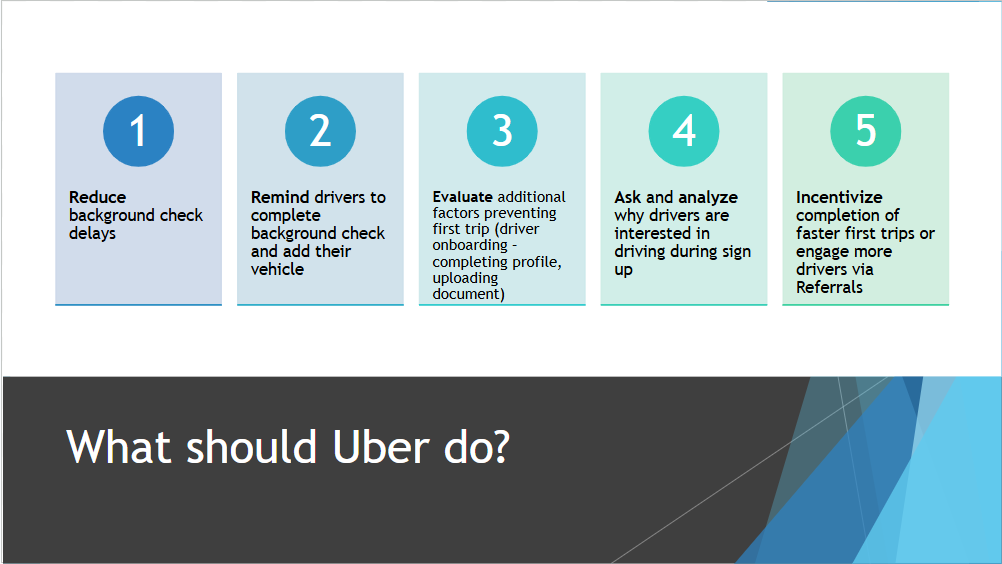 1

Reduce background check delays

2

Remind drivers to complete background check and add their vehicle

3

Evaluate additional factors preventing first trip (driver onboarding - completing profile, uploading document)

4

Ask and analyze why drivers are interested in driving during sign up

5

Incentivize completion of faster first trips or engage more drivers via Referrals

What should Uber do?